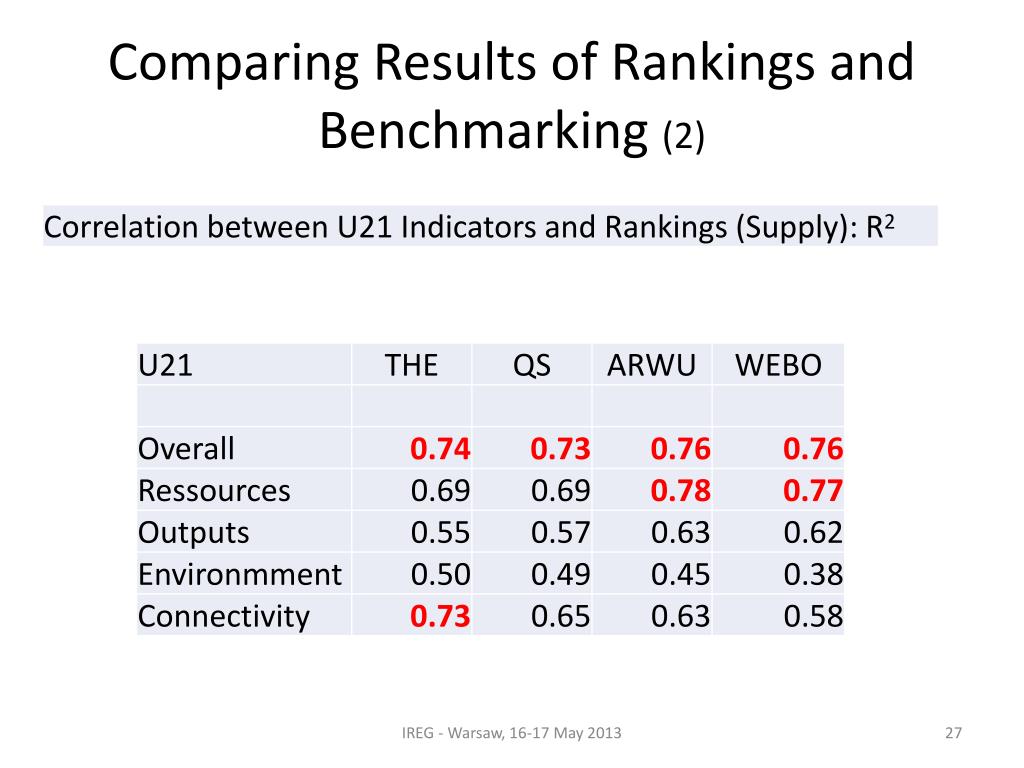 Comparing Results of Rankings and Benchmarking (2)

Correlation between U21 Indicators and Rankings (Supply): $R^2$

| U21 | THE | QS | ARWU | WEBO |
|---|---|---|---|---|
| | | | | |
| Overall | 0.74 | 0.73 | 0.76 | 0.76 |
| Ressources | 0.69 | 0.69 | 0.78 | 0.77 |
| Outputs | 0.55 | 0.57 | 0.63 | 0.62 |
| Environmment | 0.50 | 0.49 | 0.45 | 0.38 |
| Connectivity | 0.73 | 0.65 | 0.63 | 0.58 |

IREG - Warsaw, 16-17 May 2013

27